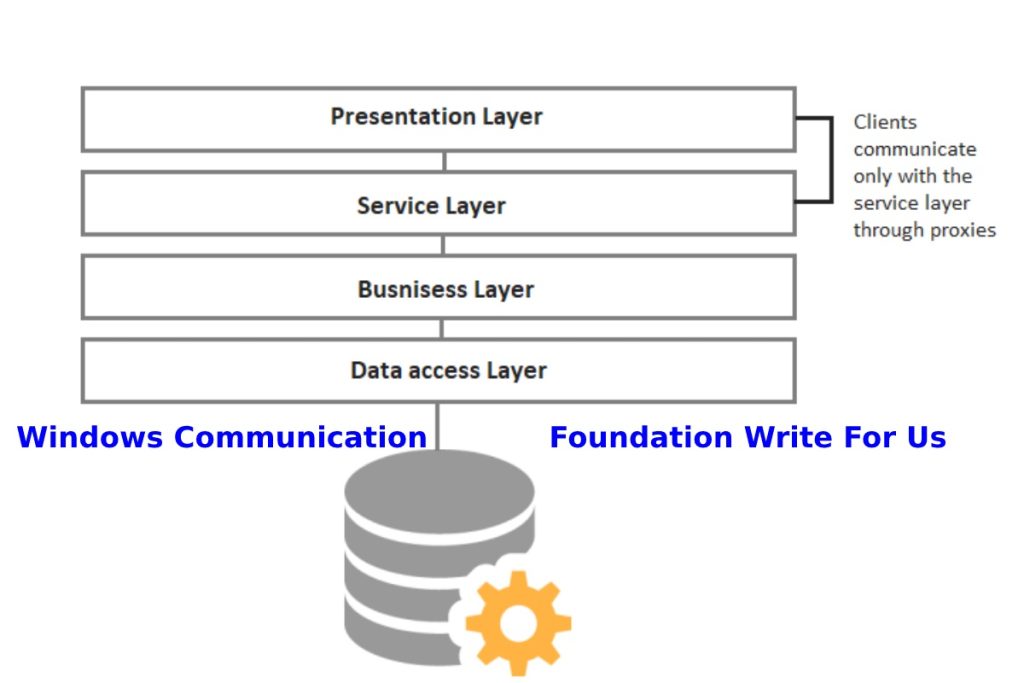 Presentation Layer

Service Layer

Busnisess Layer

Data access Layer

Clients communicate only with the service layer through proxies

Windows Communication Foundation Write For Us